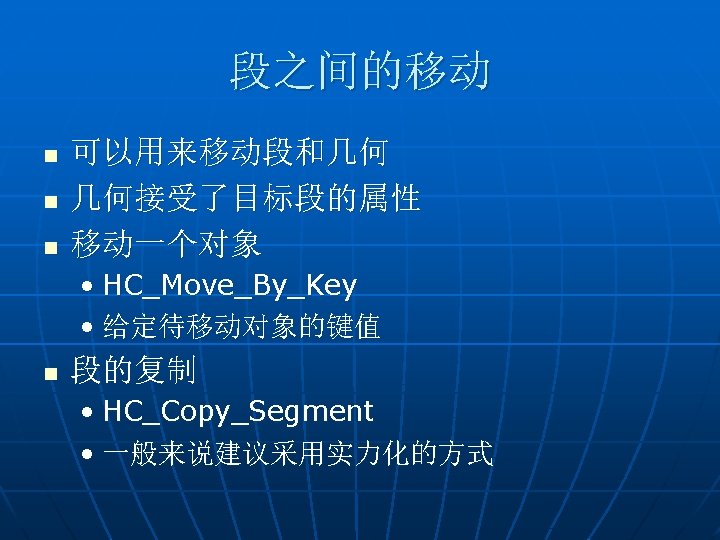 段之间的移动

- 可以用来移动段和几何
- 几何接受了目标段的属性
- 移动一个对象
  - HC_Move_By_Key
  - 给定待移动对象的键值
- 段的复制
  - HC_Copy_Segment
  - 一般来说建议采用实力化的方式